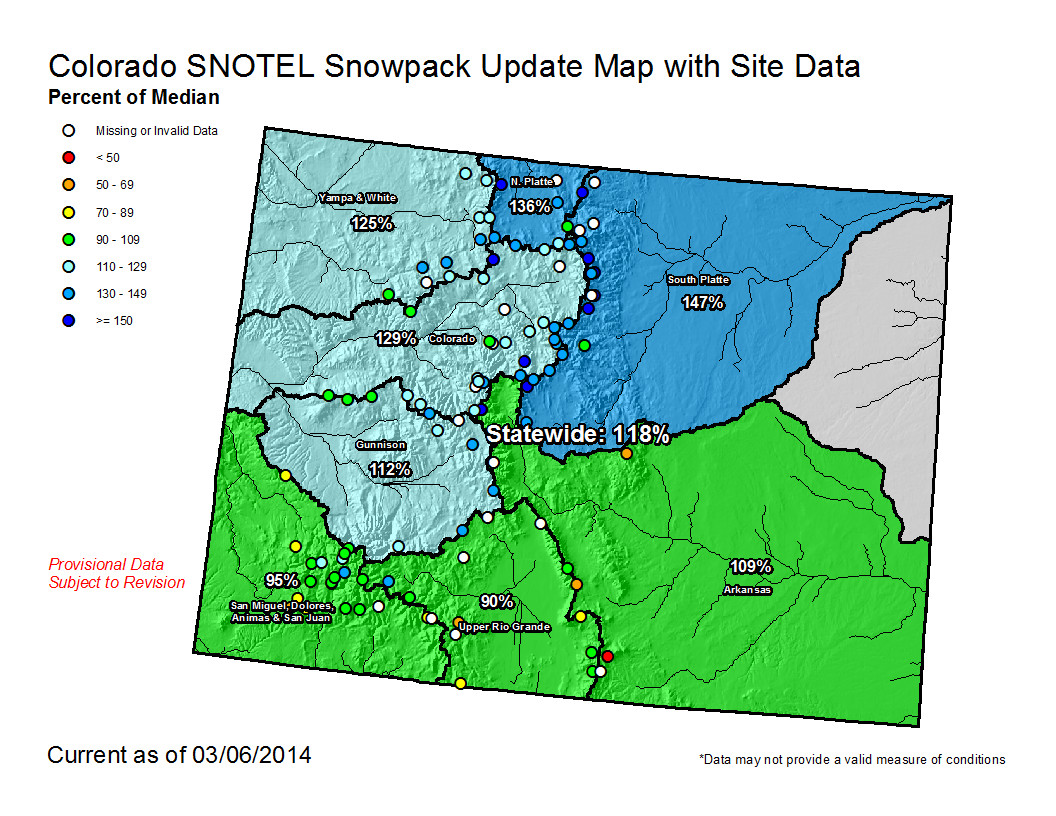 Colorado SNOTEL Snowpack Update Map with Site Data
Percent of Median

Missing or Invalid Data
< 50
50 - 69
70 - 89
90 - 109
110 - 129
130 - 149
>= 150

Yampa & White
125%

N. Platte
136%

South Platte
147%

129%
Colorado

Statewide: 118%

Gunnison
112%

Provisional Data
Subject to Revision

95%
San Miguel, Dolores, Animas & San Juan

90%
Upper Rio Grande

109%
Arkansas

Current as of 03/06/2014

*Data may not provide a valid measure of conditions